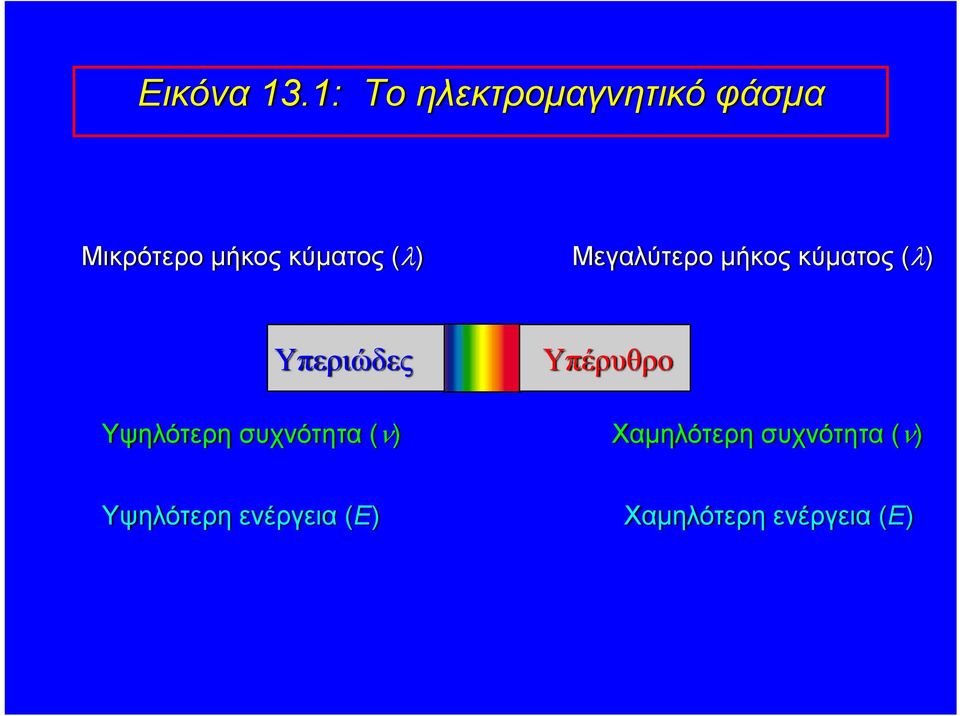 Εικόνα 13.1: Το ηλεκτρομαγνητικό φάσμα

Μικρότερο μήκος κύματος ($\lambda$)

Μεγαλύτερο μήκος κύματος ($\lambda$)

Υπεριώδες

Υπέρυθρο

Υψηλότερη συχνότητα ($\nu$)

Χαμηλότερη συχνότητα ($\nu$)

Υψηλότερη ενέργεια ($E$)

Χαμηλότερη ενέργεια ($E$)